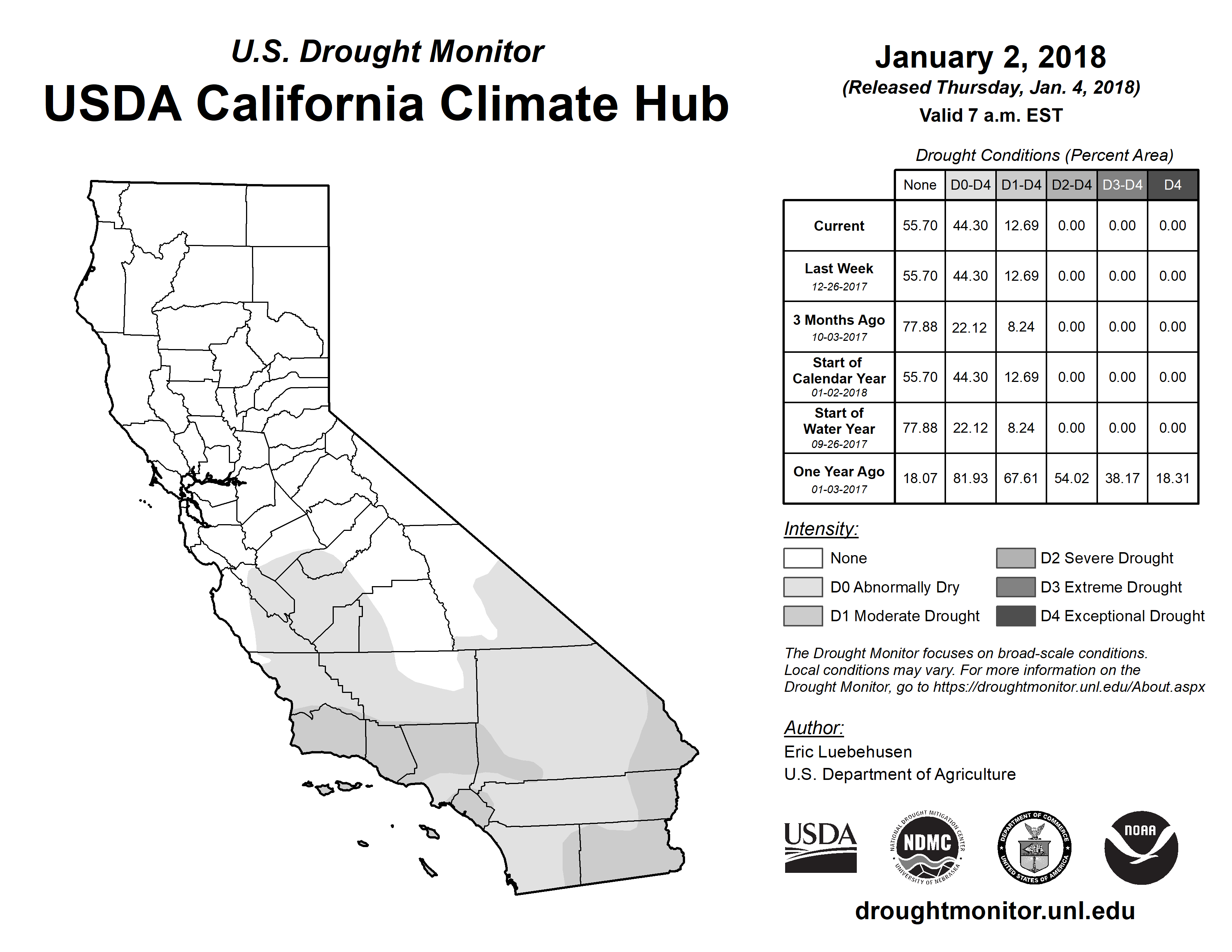 U.S. Drought Monitor
USDA California Climate Hub

January 2, 2018
(Released Thursday, Jan. 4, 2018)
Valid 7 a.m. EST

Drought Conditions (Percent Area)

| | None | D0-D4 | D1-D4 | D2-D4 | D3-D4 | D4 |
|---|---|---|---|---|---|---|
| Current | 55.70 | 44.30 | 12.69 | 0.00 | 0.00 | 0.00 |
| Last Week 12-26-2017 | 55.70 | 44.30 | 12.69 | 0.00 | 0.00 | 0.00 |
| 3 Months Ago 10-03-2017 | 77.88 | 22.12 | 8.24 | 0.00 | 0.00 | 0.00 |
| Start of Calendar Year 01-02-2018 | 55.70 | 44.30 | 12.69 | 0.00 | 0.00 | 0.00 |
| Start of Water Year 09-26-2017 | 77.88 | 22.12 | 8.24 | 0.00 | 0.00 | 0.00 |
| One Year Ago 01-03-2017 | 18.07 | 81.93 | 67.61 | 54.02 | 38.17 | 18.31 |

Intensity:
None
D0 Abnormally Dry
D1 Moderate Drought
D2 Severe Drought
D3 Extreme Drought
D4 Exceptional Drought

The Drought Monitor focuses on broad-scale conditions. Local conditions may vary. For more information on the Drought Monitor, go to https://droughtmonitor.unl.edu/About.aspx

Author:
Eric Luebehusen
U.S. Department of Agriculture

USDA
NATIONAL DROUGHT MITIGATION CENTER NDMC UNIVERSITY OF NEBRASKA
DEPARTMENT OF COMMERCE UNITED STATES OF AMERICA
NOAA

droughtmonitor.unl.edu